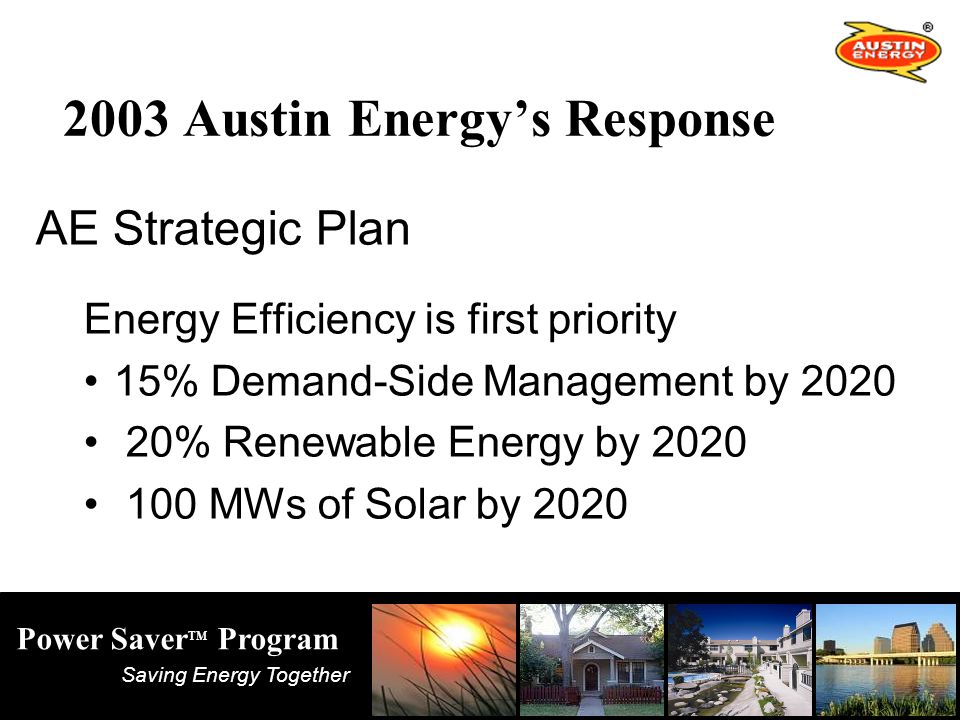 AUSTIN ENERGY ®

2003 Austin Energy's Response

AE Strategic Plan

Energy Efficiency is first priority

• 15% Demand-Side Management by 2020

• 20% Renewable Energy by 2020

• 100 MWs of Solar by 2020

Power Saver™ Program

Saving Energy Together